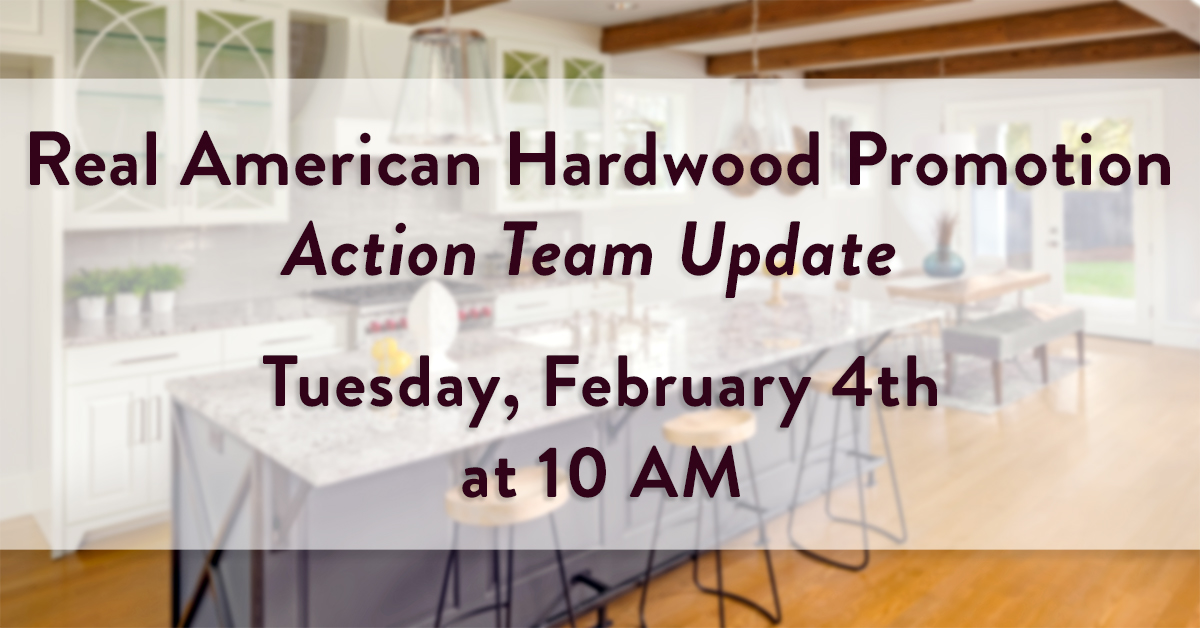 Real American Hardwood Promotion
Action Team Update

Tuesday, February 4th
at 10 AM